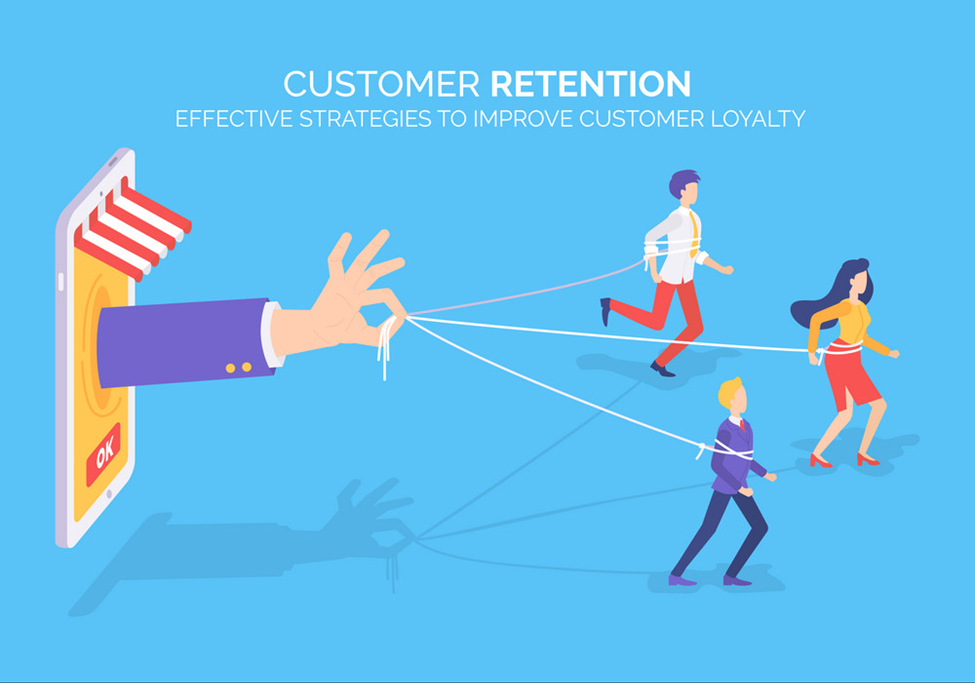 CUSTOMER RETENTION
EFFECTIVE STRATEGIES TO IMPROVE CUSTOMER LOYALTY

OK